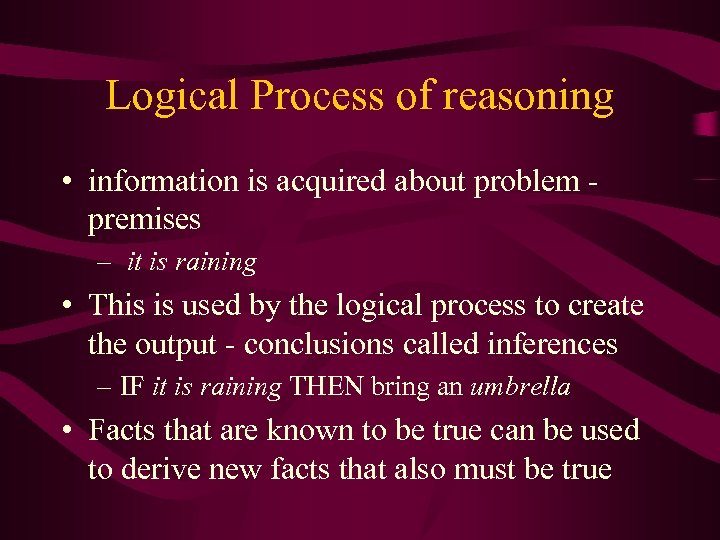 Logical Process of reasoning

• information is acquired about problem - premises

– it is raining

• This is used by the logical process to create the output - conclusions called inferences

– IF it is raining THEN bring an umbrella

• Facts that are known to be true can be used to derive new facts that also must be true